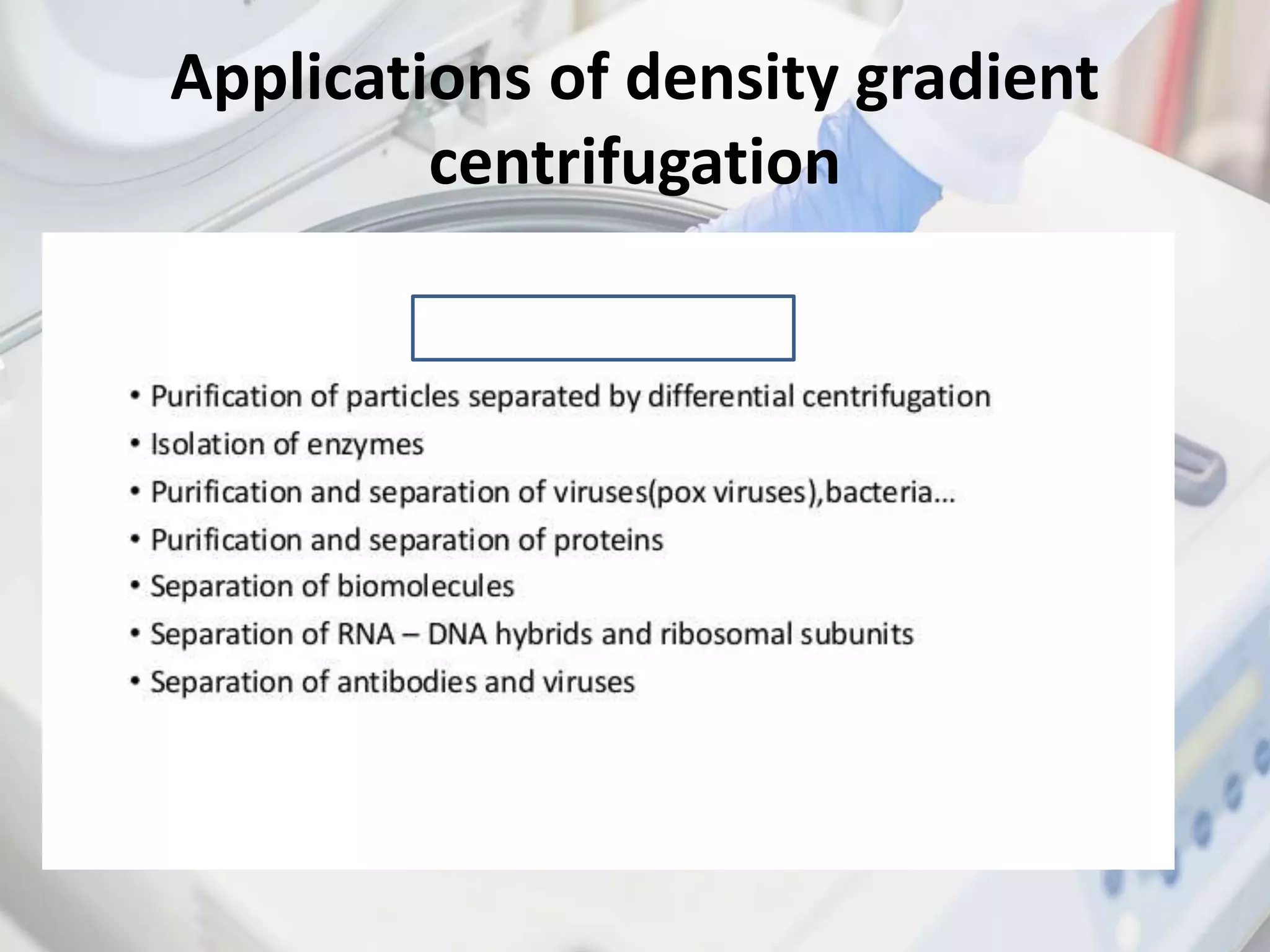 Applications of density gradient centrifugation

• Purification of particles separated by differential centrifugation
• Isolation of enzymes
• Purification and separation of viruses(pox viruses),bacteria...
• Purification and separation of proteins
• Separation of biomolecules
• Separation of RNA – DNA hybrids and ribosomal subunits
• Separation of antibodies and viruses